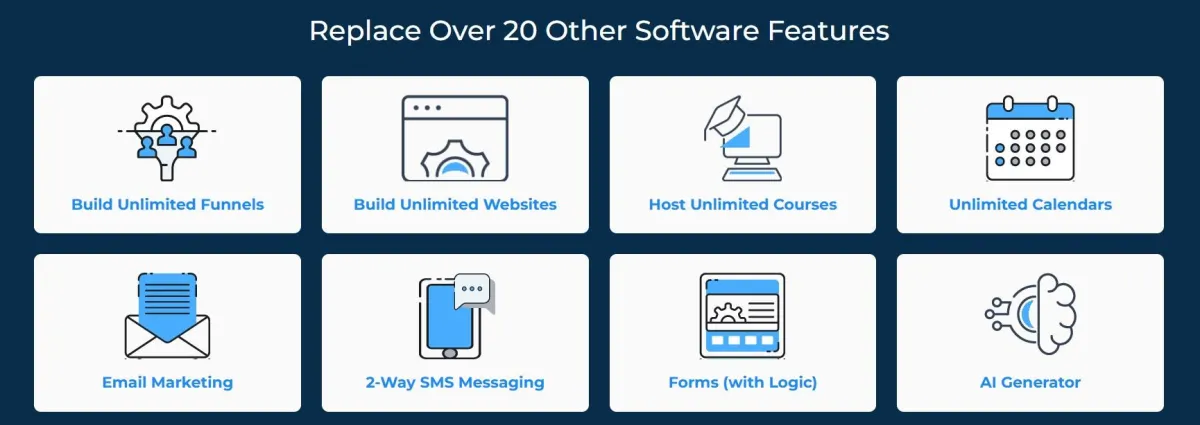 Replace Over 20 Other Software Features

Build Unlimited Funnels

Build Unlimited Websites

Host Unlimited Courses

Unlimited Calendars

Email Marketing

2-Way SMS Messaging

Forms (with Logic)

AI Generator